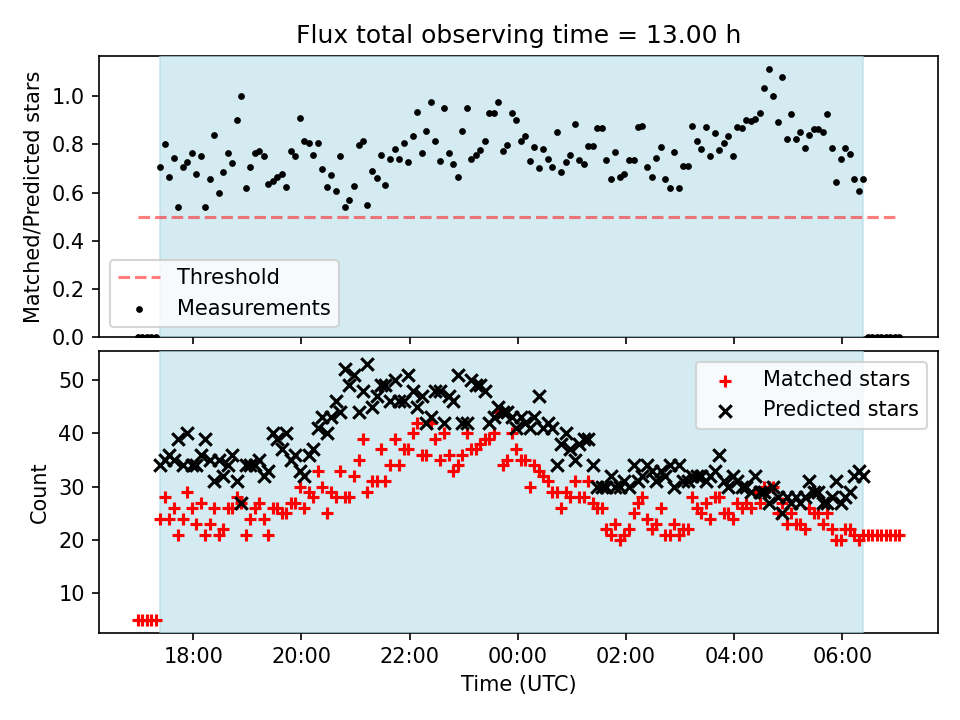 Flux total observing time = 13.00 h

Matched/Predicted stars

1.0
0.8
0.6
0.4
0.2
0.0

Threshold
Measurements

Count

50
40
30
20
10

Matched stars
Predicted stars

18:00
20:00
22:00
00:00
02:00
04:00
06:00

Time (UTC)